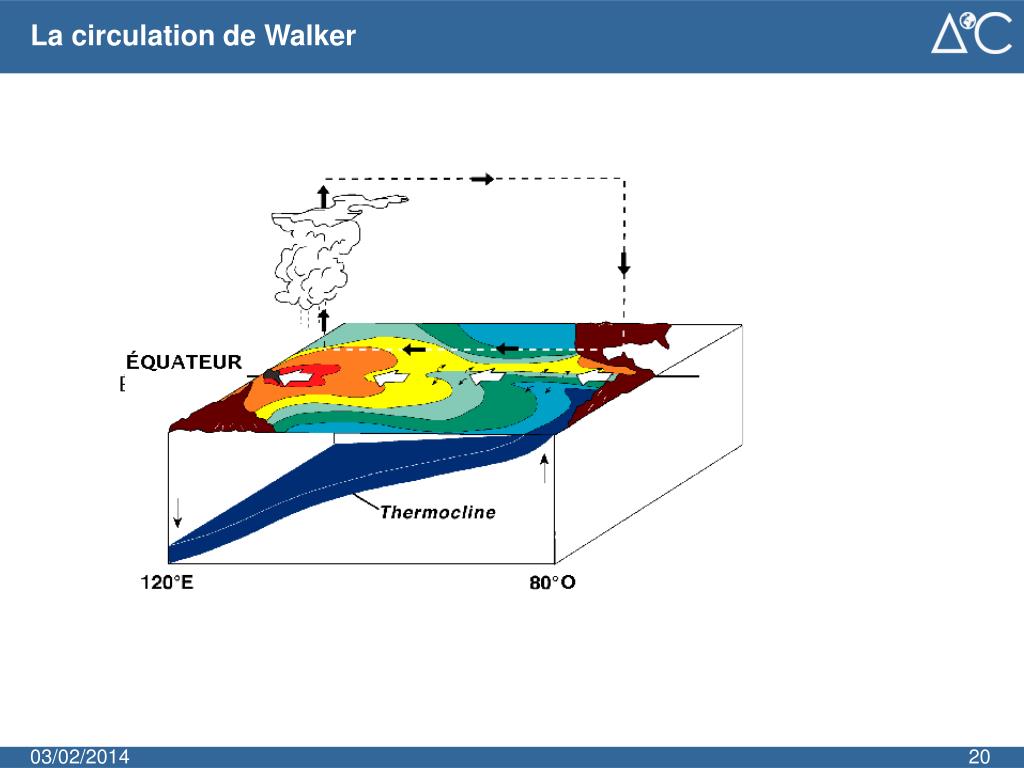 La circulation de Walker

ÉQUATEUR

Thermocline

120°E

80°O

03/02/2014

20